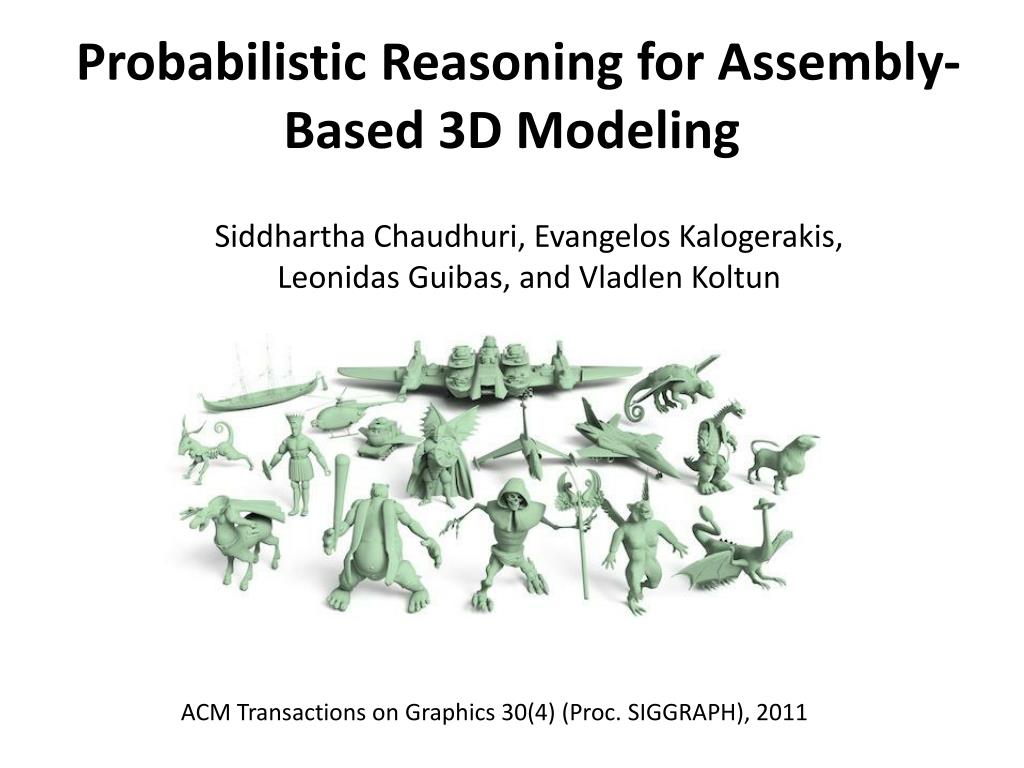 Probabilistic Reasoning for Assembly-Based 3D Modeling

Siddhartha Chaudhuri, Evangelos Kalogerakis, Leonidas Guibas, and Vladlen Koltun

ACM Transactions on Graphics 30(4) (Proc. SIGGRAPH), 2011